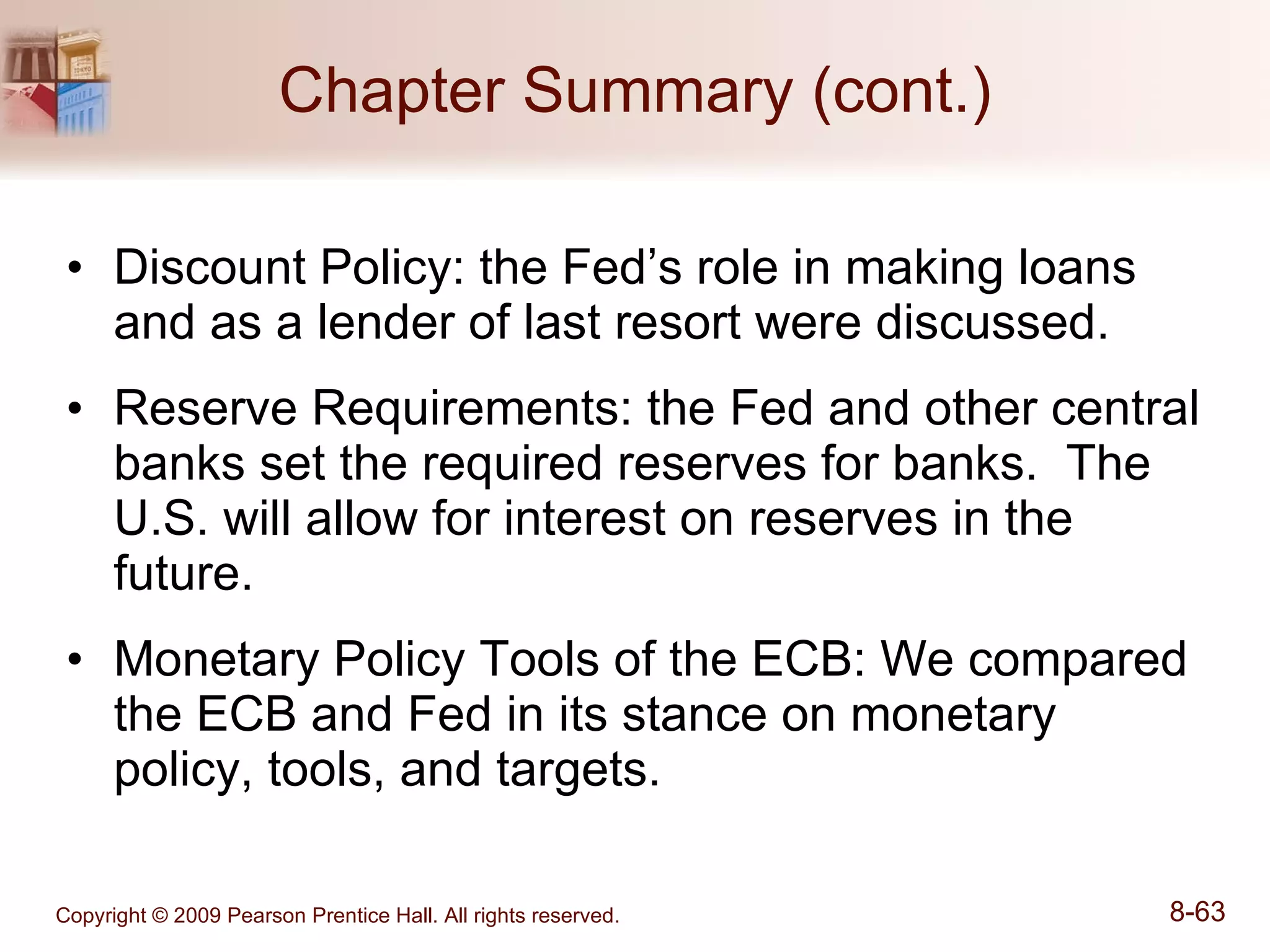 Chapter Summary (cont.)

• Discount Policy: the Fed’s role in making loans and as a lender of last resort were discussed.

• Reserve Requirements: the Fed and other central banks set the required reserves for banks. The U.S. will allow for interest on reserves in the future.

• Monetary Policy Tools of the ECB: We compared the ECB and Fed in its stance on monetary policy, tools, and targets.

Copyright © 2009 Pearson Prentice Hall. All rights reserved.

8-63